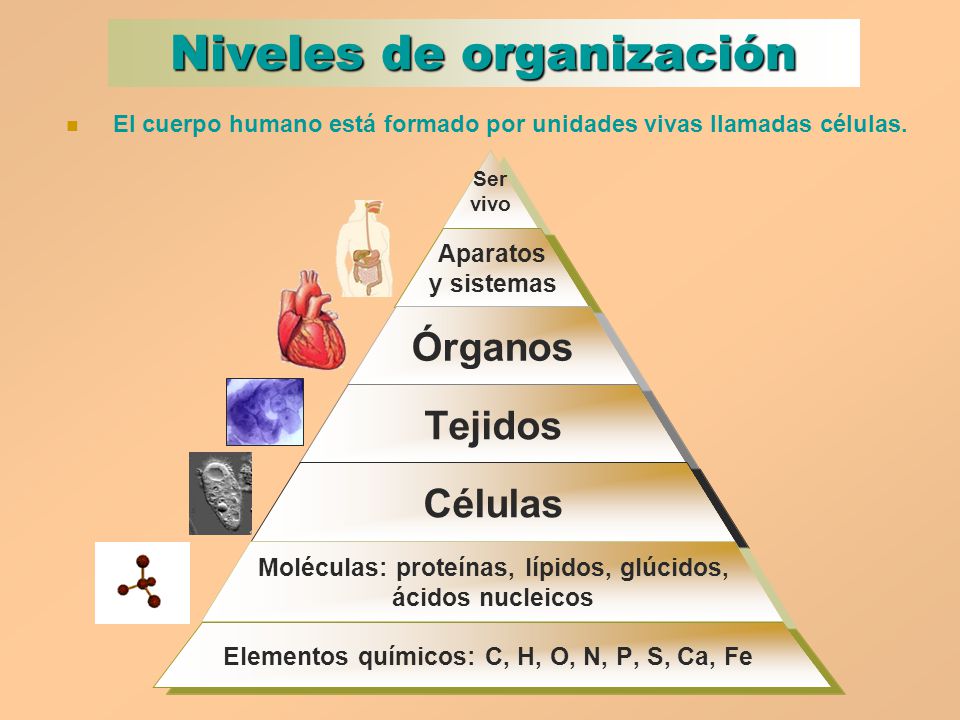 Niveles de organización

El cuerpo humano está formado por unidades vivas llamadas células.

Ser vivo

Aparatos y sistemas

Órganos

Tejidos

Células

Moléculas: proteínas, lípidos, glúcidos, ácidos nucleicos

Elementos químicos: C, H, O, N, P, S, Ca, Fe